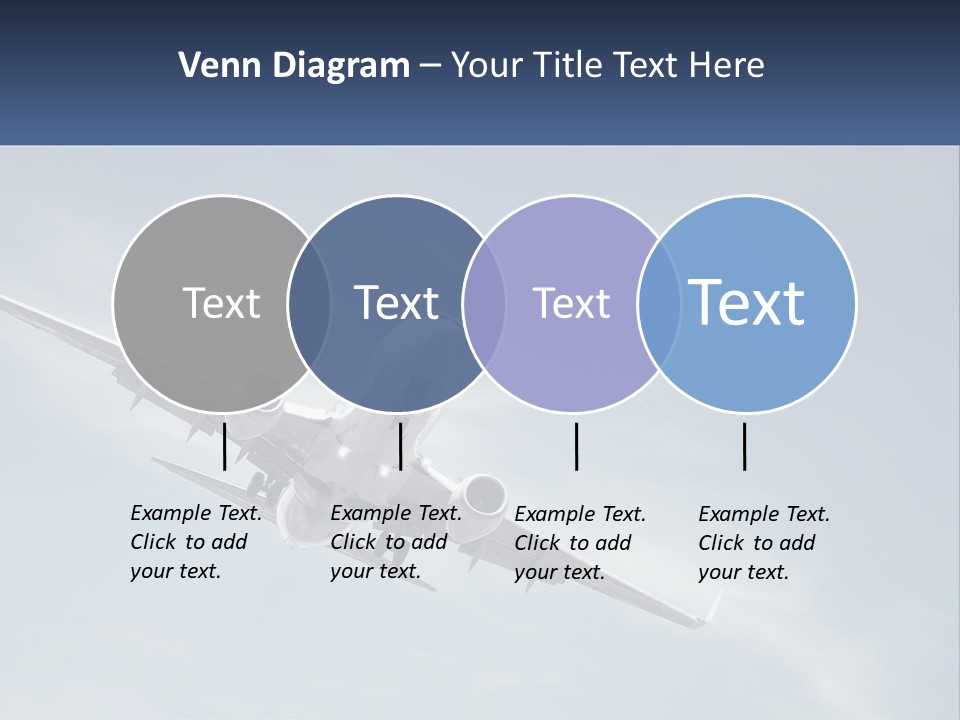 Venn Diagram – Your Title Text Here

Text

Text

Text

Text

Example Text. Click to add your text.

Example Text. Click to add your text.

Example Text. Click to add your text.

Example Text. Click to add your text.